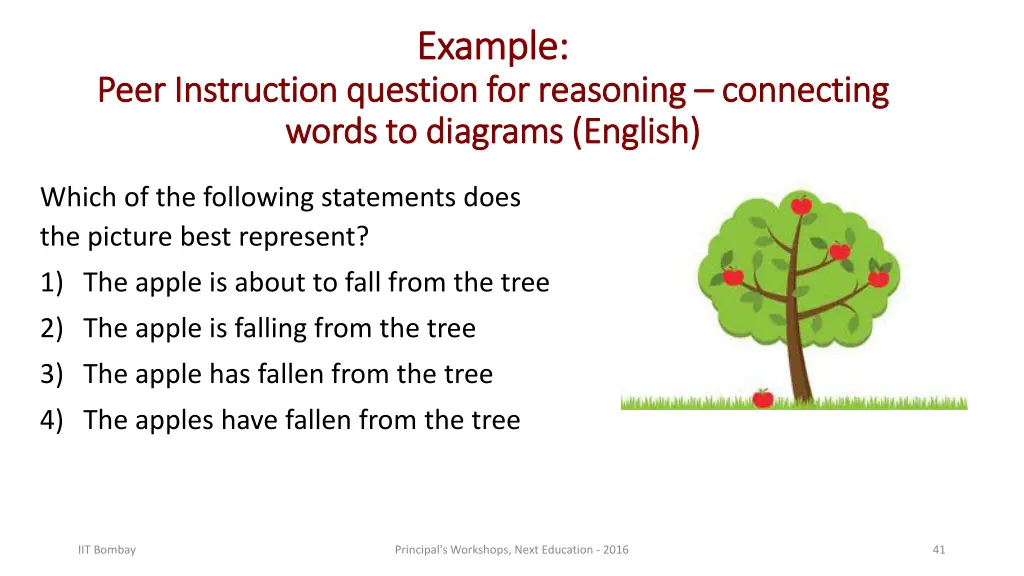 Example:
Peer Instruction question for reasoning – connecting words to diagrams (English)

Which of the following statements does the picture best represent?

1) The apple is about to fall from the tree
2) The apple is falling from the tree
3) The apple has fallen from the tree
4) The apples have fallen from the tree

IIT Bombay

Principal's Workshops, Next Education - 2016

41